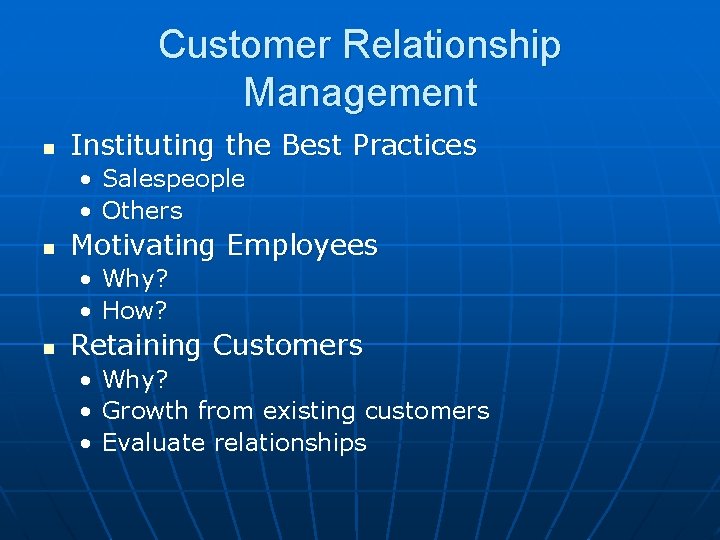 Customer Relationship Management

- Instituting the Best Practices
  - Salespeople
  - Others
- Motivating Employees
  - Why?
  - How?
- Retaining Customers
  - Why?
  - Growth from existing customers
  - Evaluate relationships